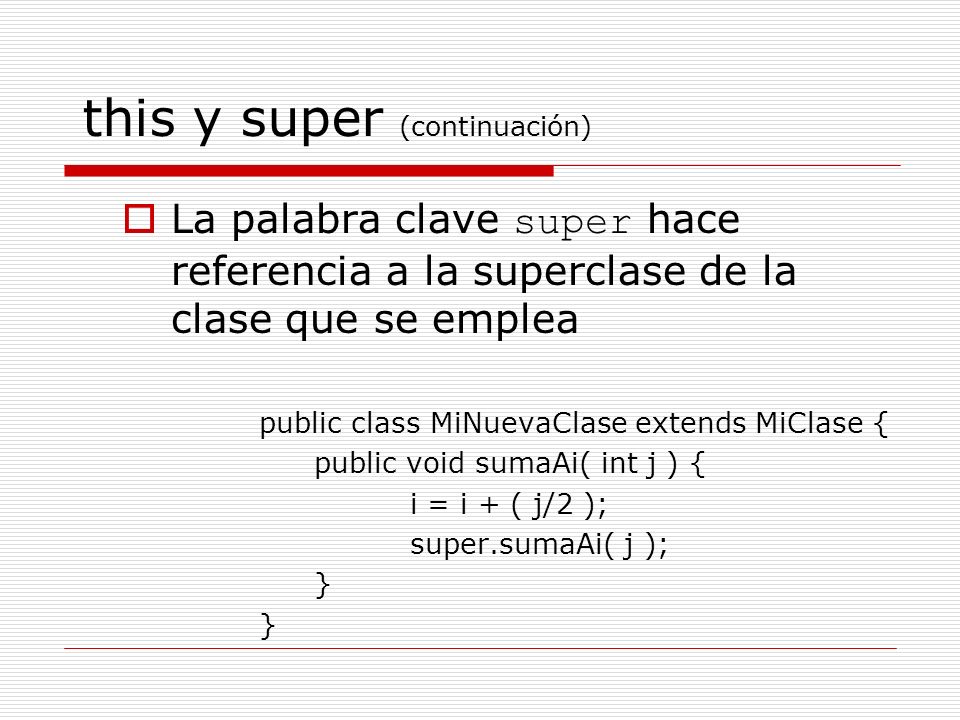 this y super (continuación)

La palabra clave super hace referencia a la superclase de la clase que se emplea

public class MiNuevaClase extends MiClase {
public void sumaAi( int j ) {
i = i + ( j/2 );
super.sumaAi( j );
}
}